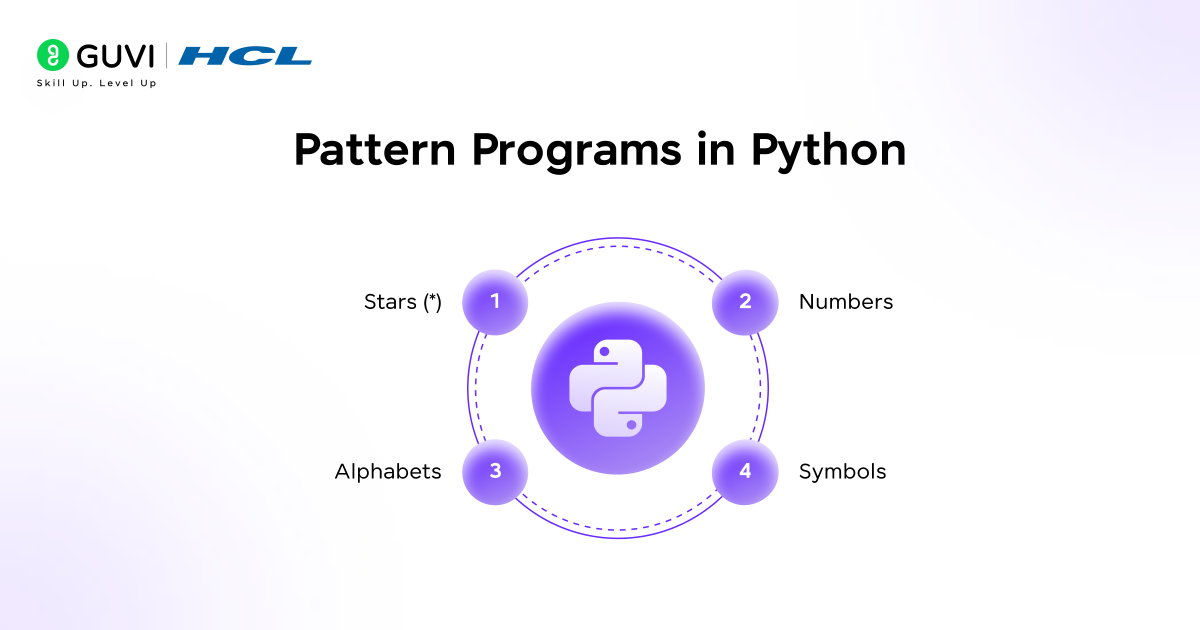 GUVI | HCL
Skill Up. Level Up

Pattern Programs in Python

Stars (*) 1

2 Numbers

Alphabets 3

4 Symbols